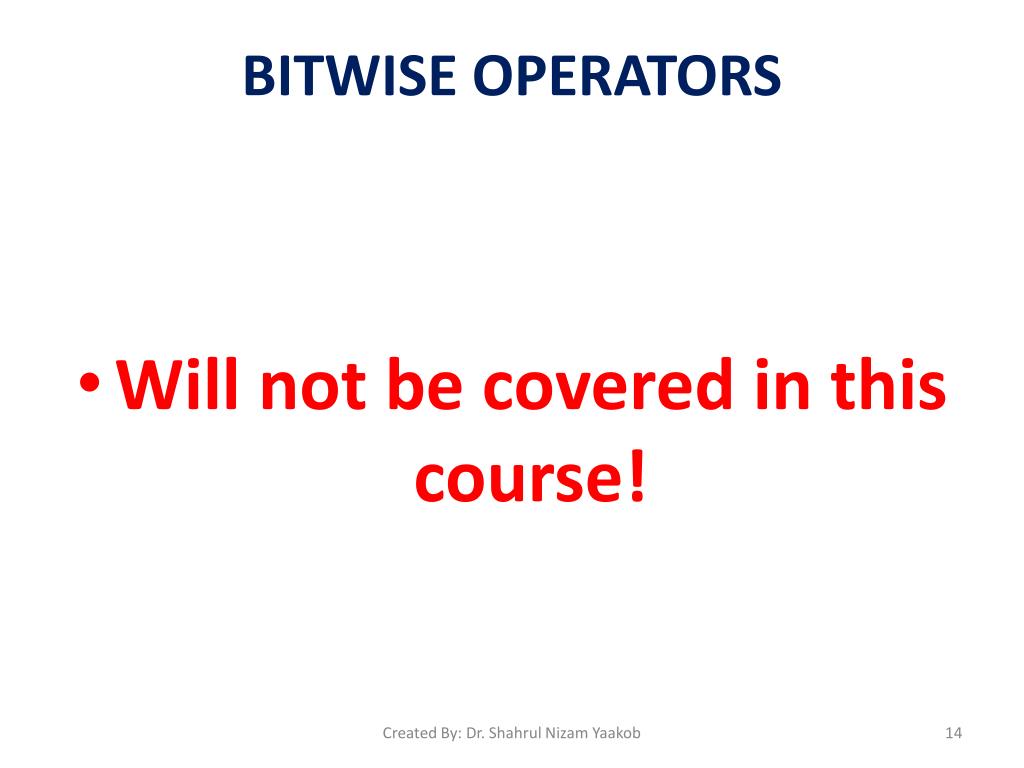 BITWISE OPERATORS

• Will not be covered in this course!

Created By: Dr. Shahrul Nizam Yaakob

14